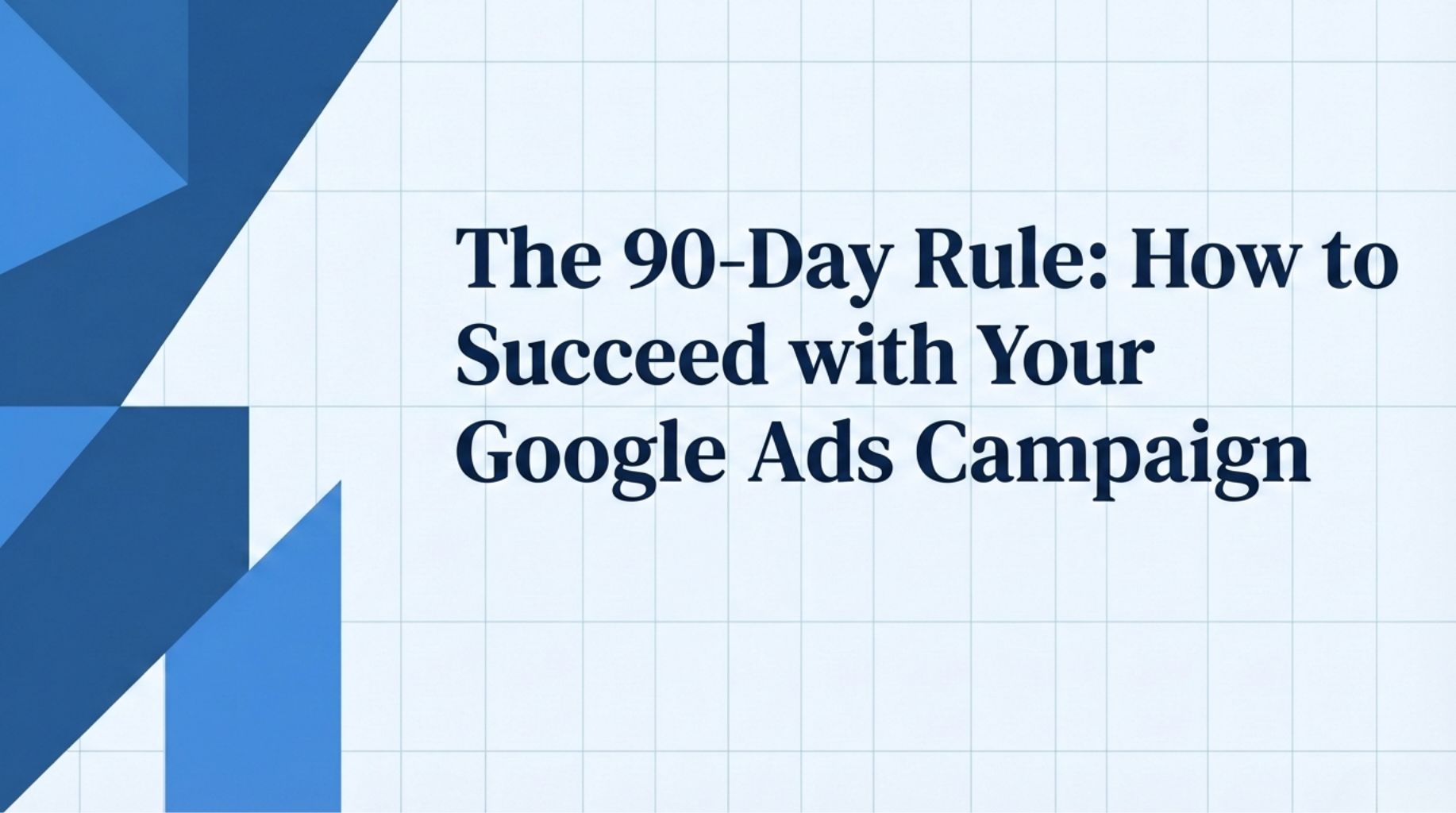 The 90-Day Rule: How to Succeed with Your Google Ads Campaign